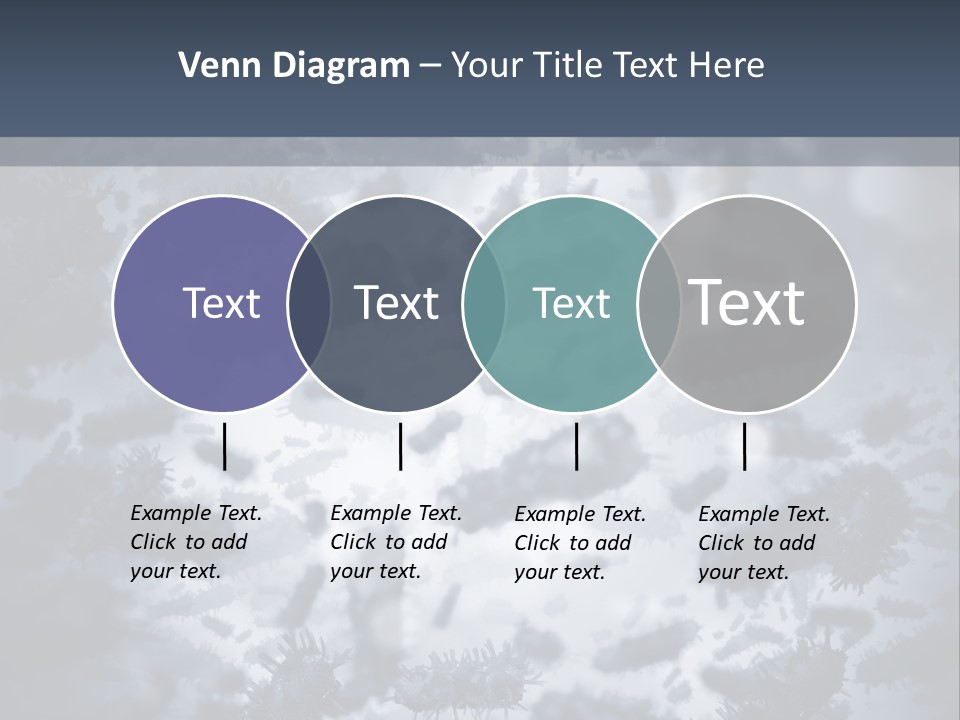 Venn Diagram – Your Title Text Here

Text

Text

Text

Text

Example Text. Click to add your text.

Example Text. Click to add your text.

Example Text. Click to add your text.

Example Text. Click to add your text.